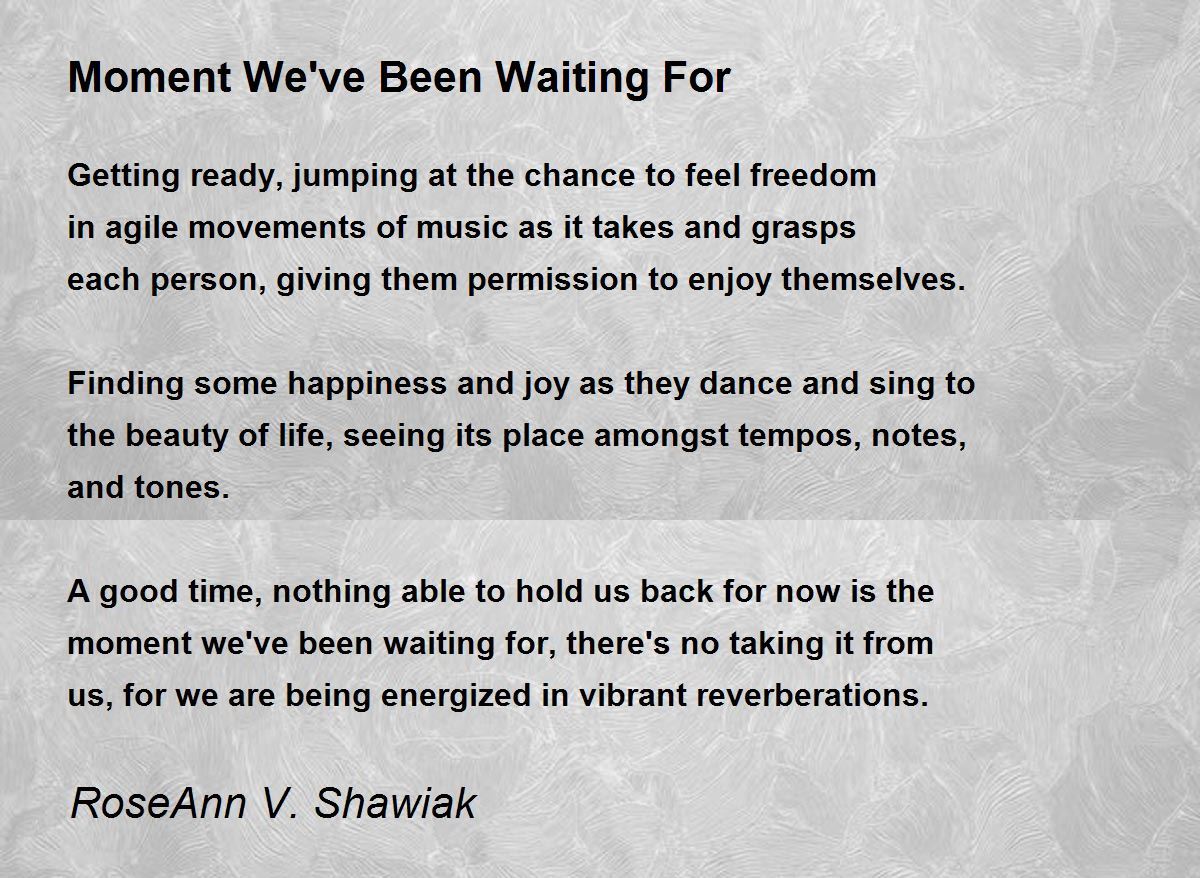 Moment We've Been Waiting For

Getting ready, jumping at the chance to feel freedom
in agile movements of music as it takes and grasps
each person, giving them permission to enjoy themselves.

Finding some happiness and joy as they dance and sing to
the beauty of life, seeing its place amongst tempos, notes,
and tones.

A good time, nothing able to hold us back for now is the
moment we've been waiting for, there's no taking it from
us, for we are being energized in vibrant reverberations.

RoseAnn V. Shawiak